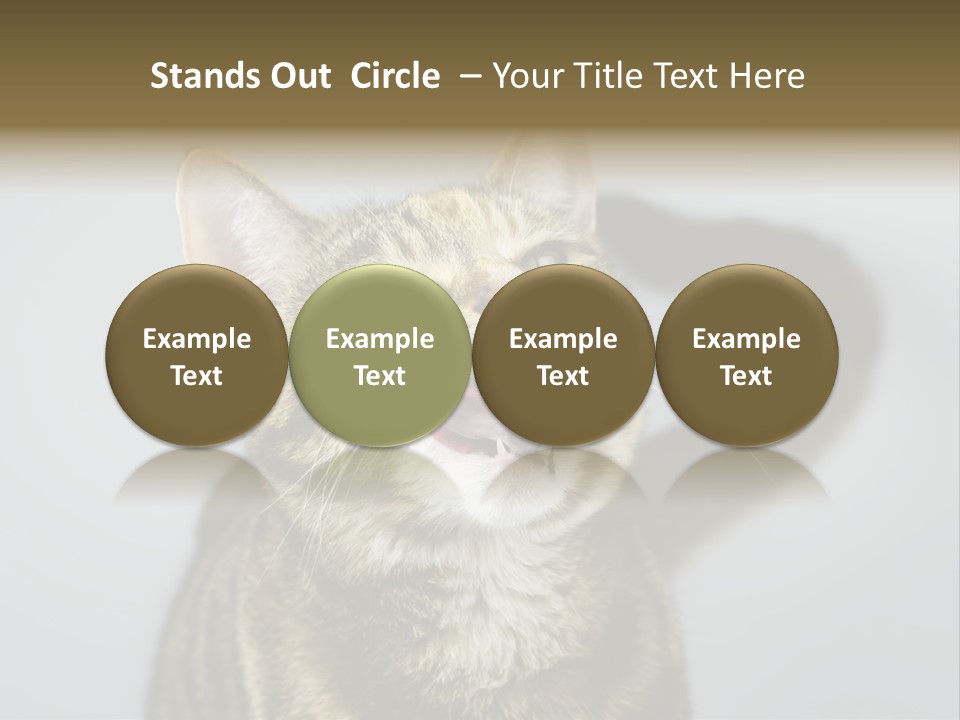 Stands Out Circle – Your Title Text Here

Example Text

Example Text

Example Text

Example Text